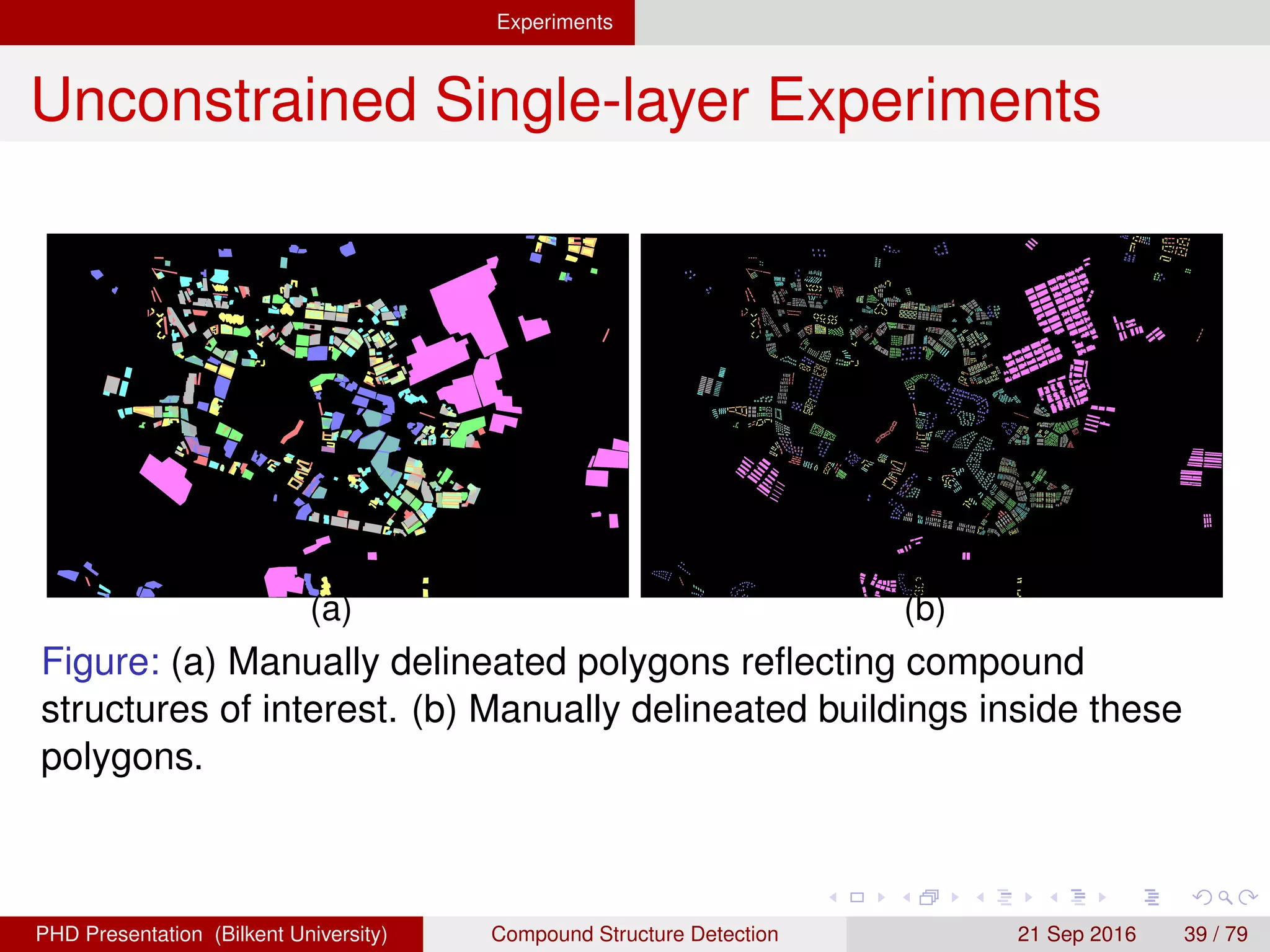 Experiments

Unconstrained Single-layer Experiments

(a)

(b)

Figure: (a) Manually delineated polygons reflecting compound structures of interest. (b) Manually delineated buildings inside these polygons.

PHD Presentation (Bilkent University)

Compound Structure Detection

21 Sep 2016

39 / 79